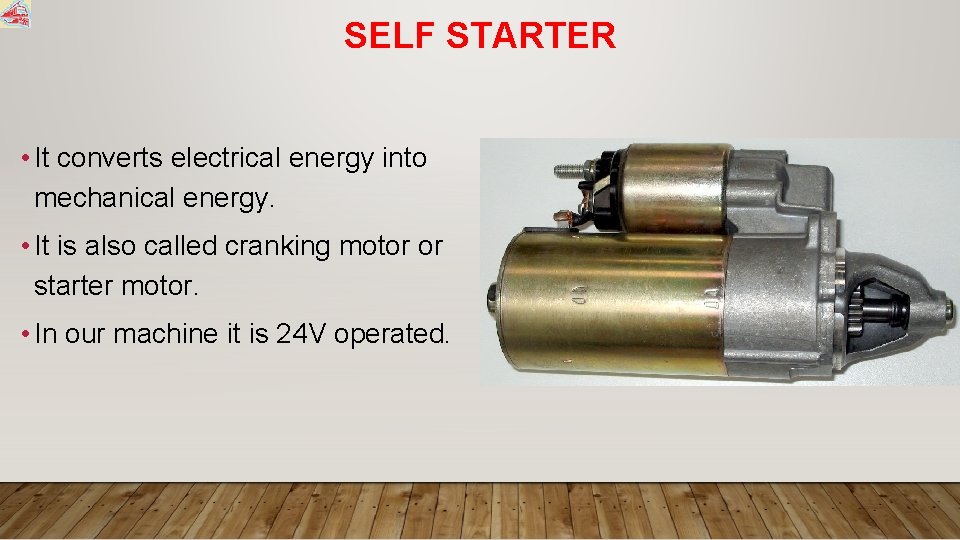 SELF STARTER

• It converts electrical energy into mechanical energy.

• It is also called cranking motor or starter motor.

• In our machine it is 24V operated.